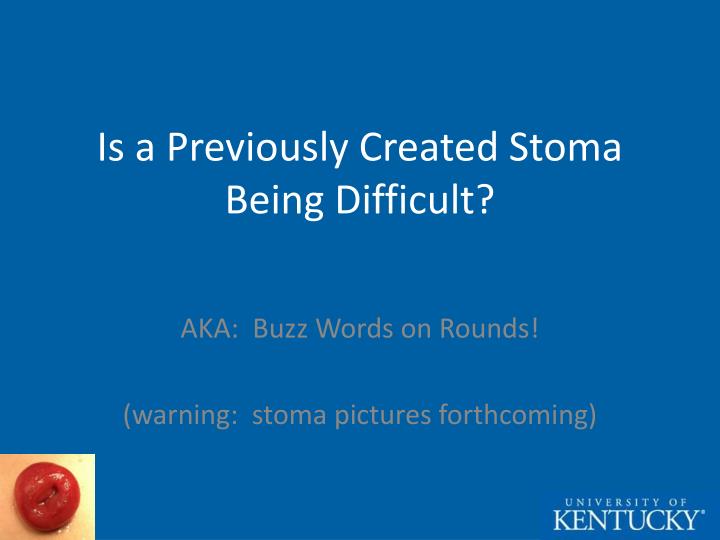 Is a Previously Created Stoma Being Difficult?

AKA: Buzz Words on Rounds!

(warning: stoma pictures forthcoming)

UNIVERSITY OF
KENTUCKY®